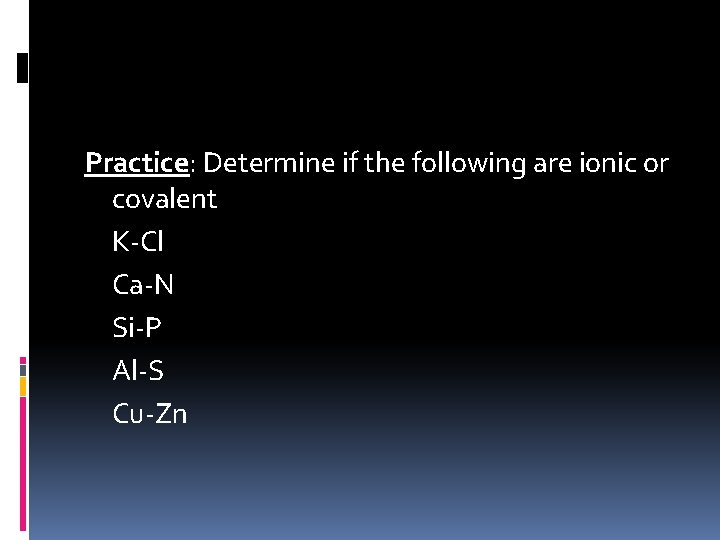 Practice: Determine if the following are ionic or covalent

K-Cl

Ca-N

Si-P

Al-S

Cu-Zn